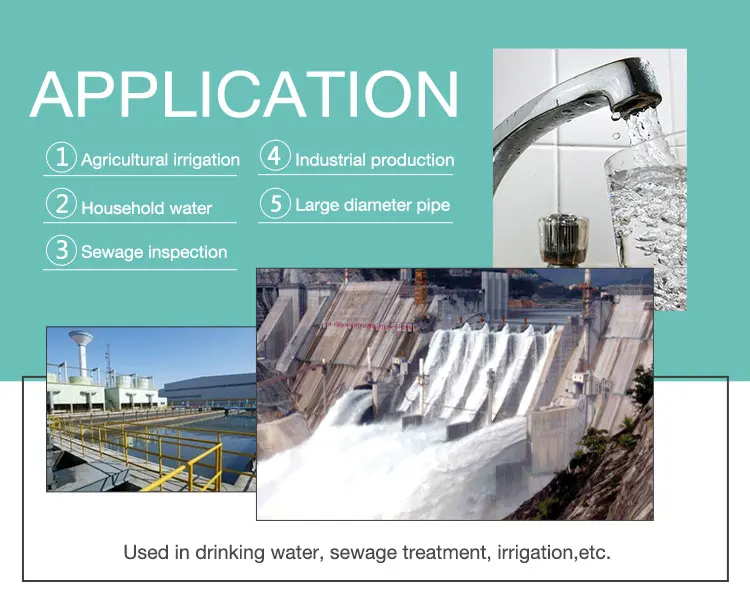 APPLICATION

① Agricultural irrigation
② Household water
③ Sewage inspection

④ Industrial production
⑤ Large diameter pipe

Used in drinking water, sewage treatment, irrigation,etc.